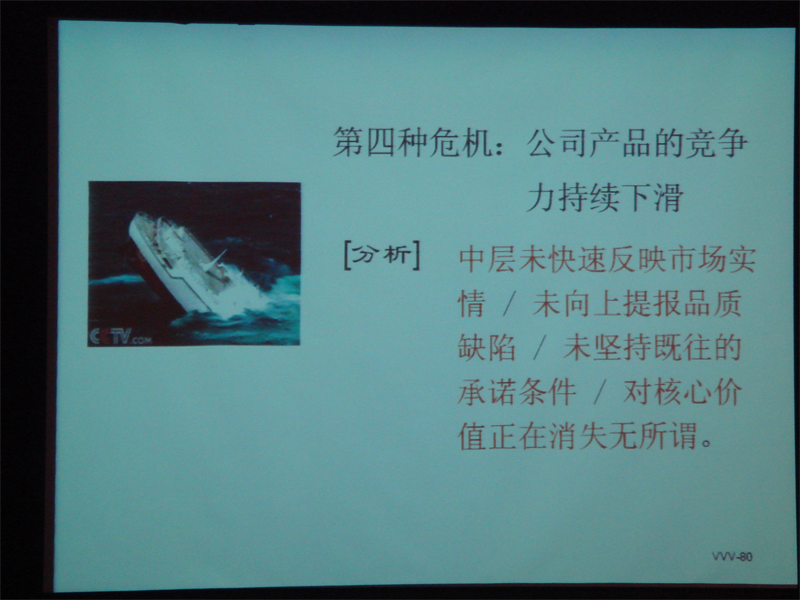 第四种危机：公司产品的竞争力持续下滑

CCTV.com

[分析] 中层未快速反映市场实情 / 未向上提报品质缺陷 / 未坚持既往的承诺条件 / 对核心价值正在消失无所谓。

VVV-80